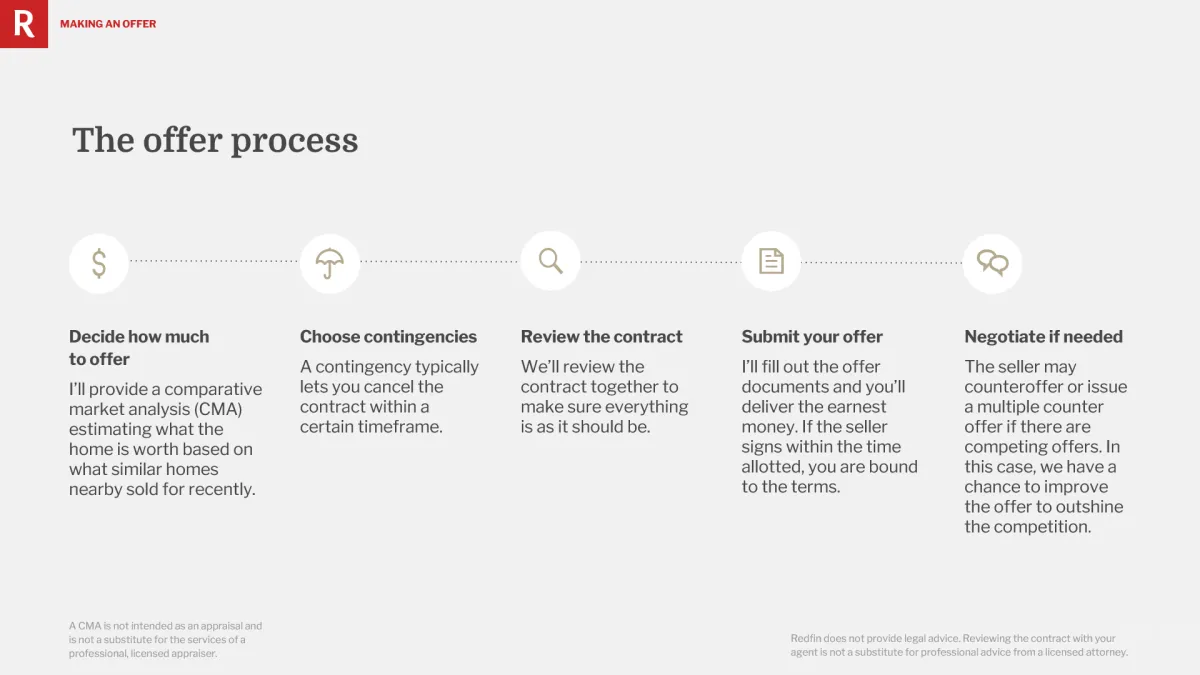 R

MAKING AN OFFER

The offer process

$

Decide how much to offer

I'll provide a comparative market analysis (CMA) estimating what the home is worth based on what similar homes nearby sold for recently.

Choose contingencies

A contingency typically lets you cancel the contract within a certain timeframe.

Review the contract

We'll review the contract together to make sure everything is as it should be.

Submit your offer

I'll fill out the offer documents and you'll deliver the earnest money. If the seller signs within the time allotted, you are bound to the terms.

Negotiate if needed

The seller may counteroffer or issue a multiple counter offer if there are competing offers. In this case, we have a chance to improve the offer to outshine the competition.

A CMA is not intended as an appraisal and is not a substitute for the services of a professional, licensed appraiser.

Redfin does not provide legal advice. Reviewing the contract with your agent is not a substitute for professional advice from a licensed attorney.